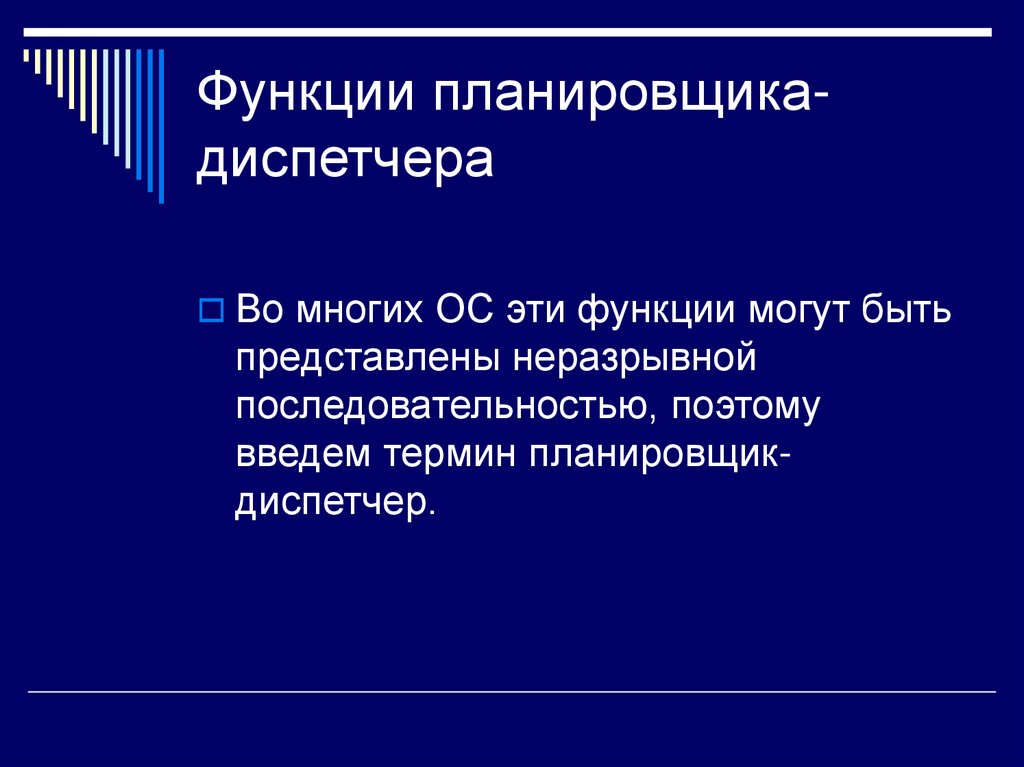 Функции планировщика-диспетчера

Во многих ОС эти функции могут быть представлены неразрывной последовательностью, поэтому введем термин планировщик-диспетчер.